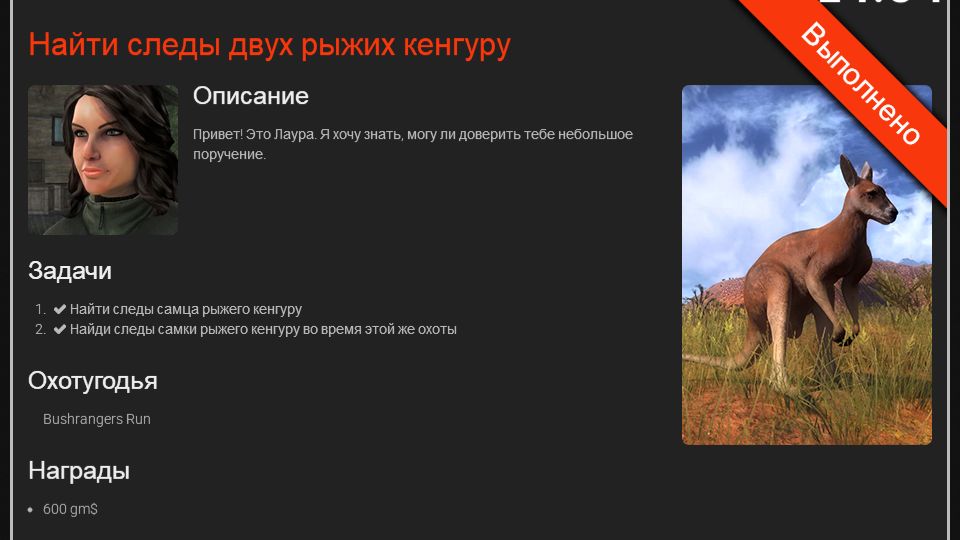 Найти следы двух рыжих кенгуру

Выполнено

Описание

Привет! Это Лаура. Я хочу знать, могу ли доверить тебе небольшое поручение.

Задачи

1. ✔ Найти следы самца рыжего кенгуру
2. ✔ Найди следы самки рыжего кенгуру во время этой же охоты

Охотугодья

Bushrangers Run

Награды

• 600 gm$